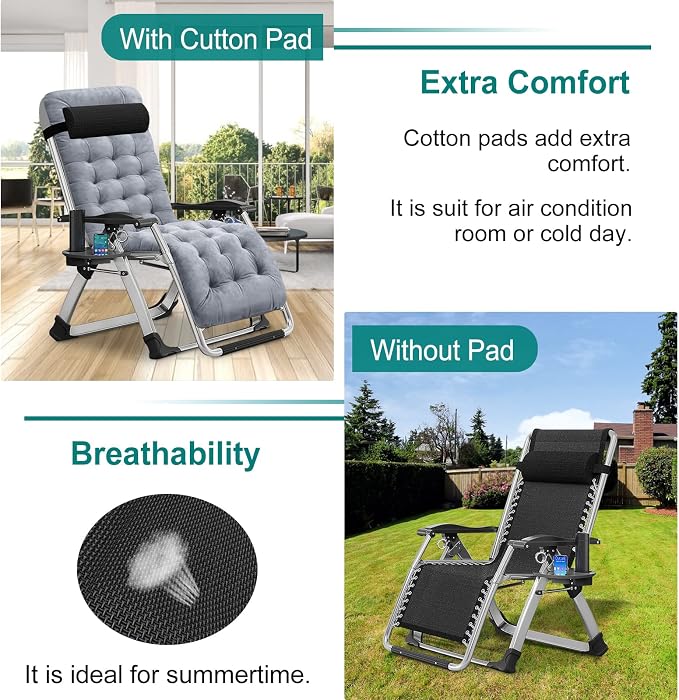 With Cutton Pad

Extra Comfort

Cotton pads add extra comfort.

It is suit for air condition room or cold day.

Without Pad

Breathability

It is ideal for summertime.